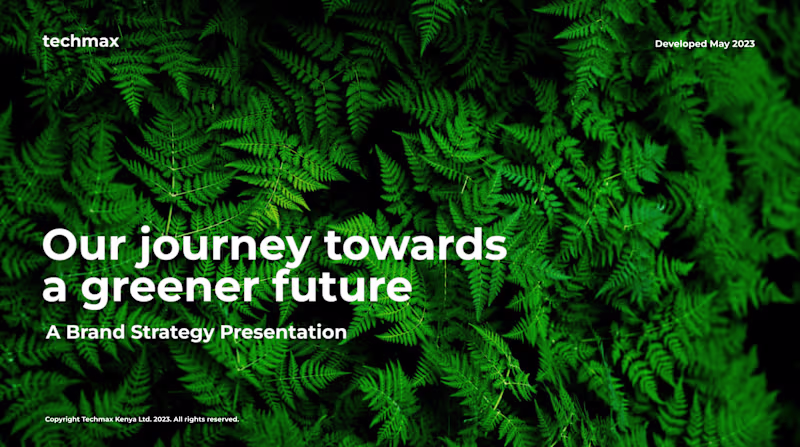 techmax

Developed May 2023

Our journey towards a greener future

A Brand Strategy Presentation

Copyright Techmax Kenya Ltd. 2023. All rights reserved.